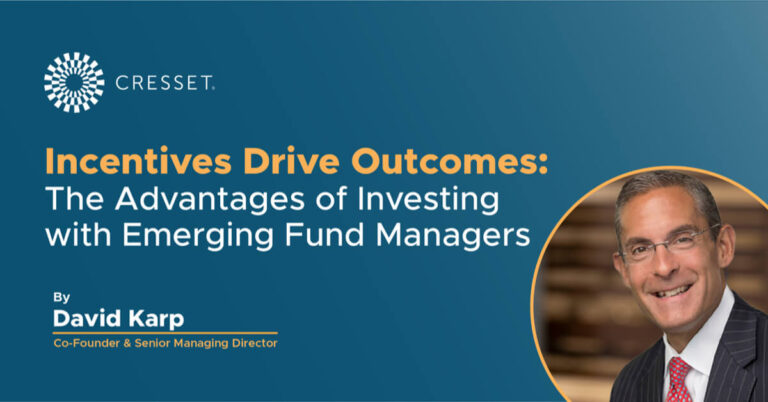 CRESSET.

Incentives Drive Outcomes: The Advantages of Investing with Emerging Fund Managers

By
David Karp
Co-Founder & Senior Managing Director